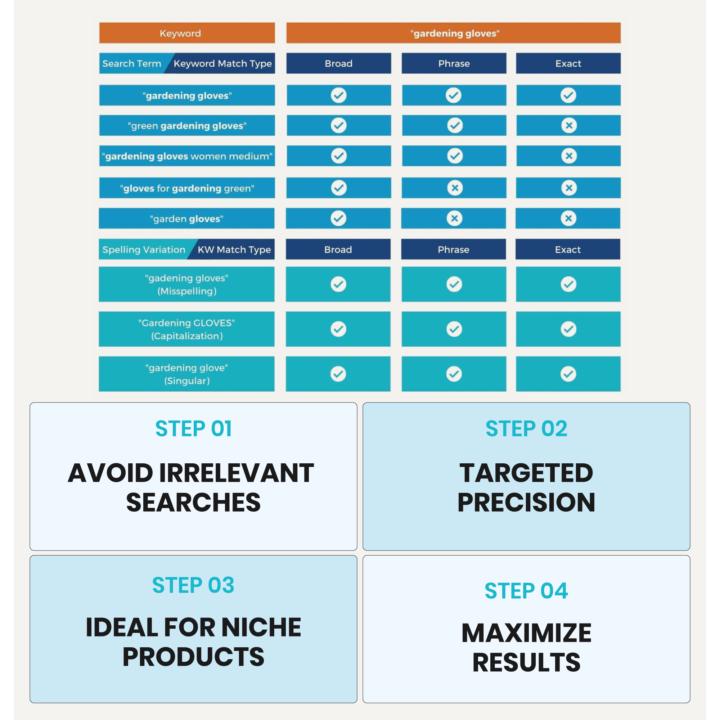 | Keyword | "gardening gloves" | | |
|---|---|---|---|
| Search Term / Keyword Match Type | Broad | Phrase | Exact |
| "gardening gloves" | ✓ | ✓ | ✓ |
| "green gardening gloves" | ✓ | ✓ | ✗ |
| "gardening gloves women medium" | ✓ | ✓ | ✗ |
| "gloves for gardening green" | ✓ | ✗ | ✗ |
| "garden gloves" | ✓ | ✗ | ✗ |
| Spelling Variation / KW Match Type | Broad | Phrase | Exact |
| "gadening gloves" (Misspelling) | ✓ | ✓ | ✓ |
| "Gardening GLOVES" (Capitalization) | ✓ | ✓ | ✓ |
| "gardening glove" (Singular) | ✓ | ✓ | ✓ |

STEP 01
AVOID IRRELEVANT SEARCHES

STEP 02
TARGETED PRECISION

STEP 03
IDEAL FOR NICHE PRODUCTS

STEP 04
MAXIMIZE RESULTS